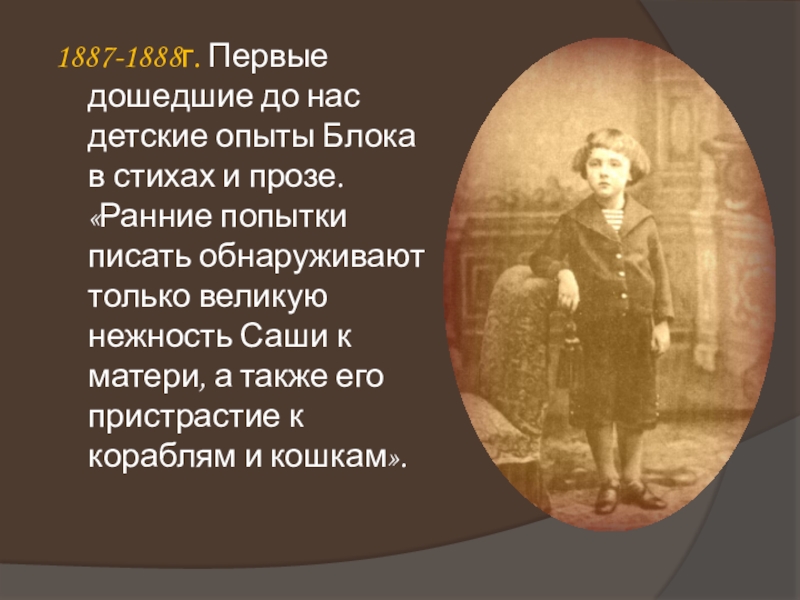 1887-1888г. Первые дошедшие до нас детские опыты Блока в стихах и прозе. «Ранние попытки писать обнаруживают только великую нежность Саши к матери, а также его пристрастие к кораблям и кошкам».